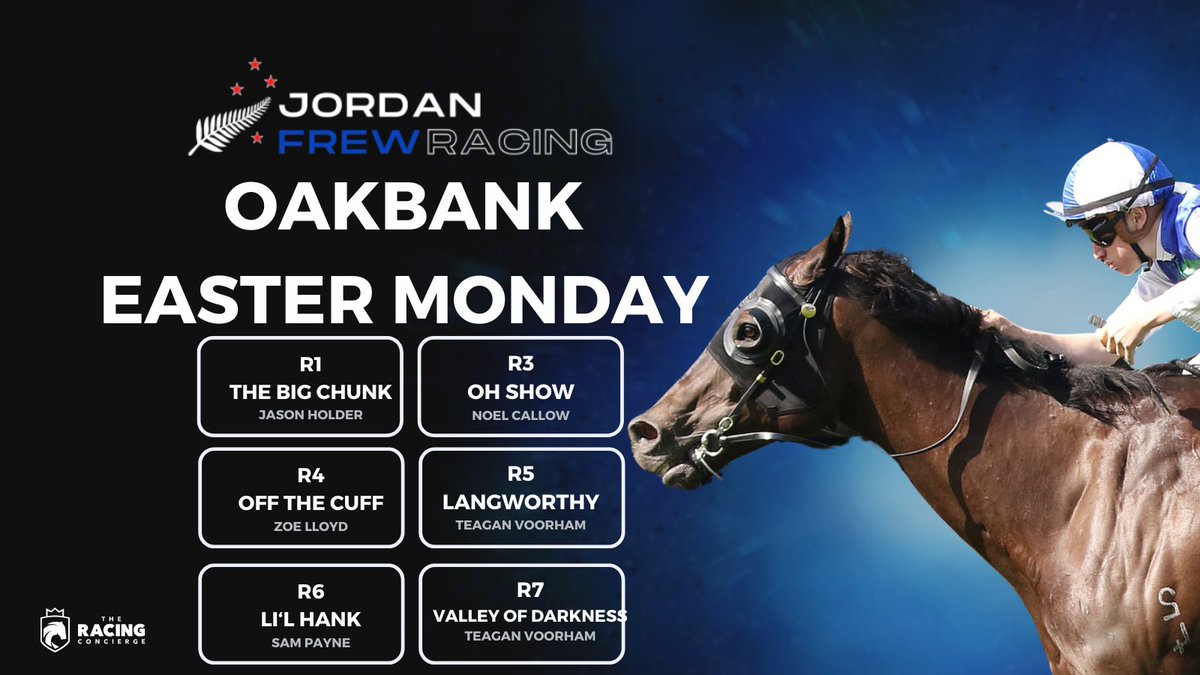 JORDAN
FREW RACING

OAKBANK
EASTER MONDAY

R1
THE BIG CHUNK
JASON HOLDER

R3
OH SHOW
NOEL CALLOW

R4
OFF THE CUFF
ZOE LLOYD

R5
LANGWORTHY
TEAGAN VOORHAM

R6
LI'L HANK
SAM PAYNE

R7
VALLEY OF DARKNESS
TEAGAN VOORHAM

THE RACING CONCIERGE